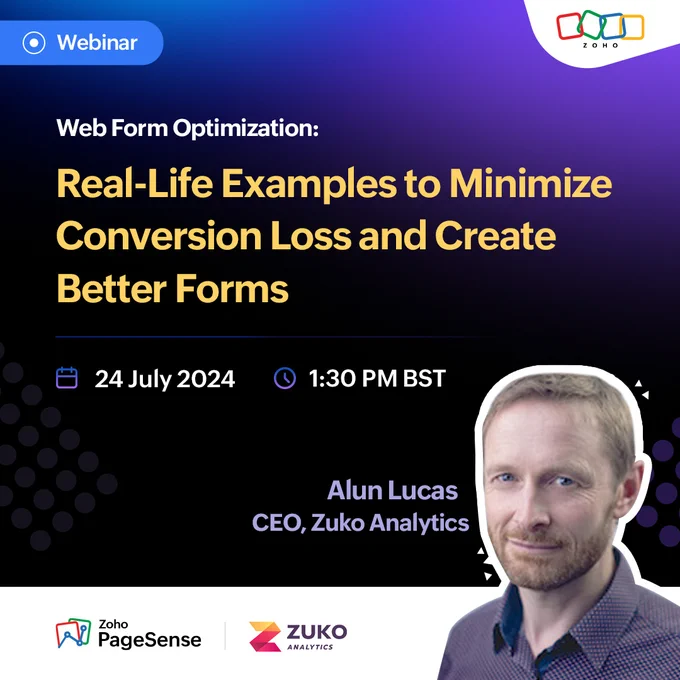 Webinar

ZOHO

Web Form Optimization:

Real-Life Examples to Minimize Conversion Loss and Create Better Forms

24 July 2024 1:30 PM BST

Alun Lucas
CEO, Zuko Analytics

Zoho PageSense

ZUKO ANALYTICS